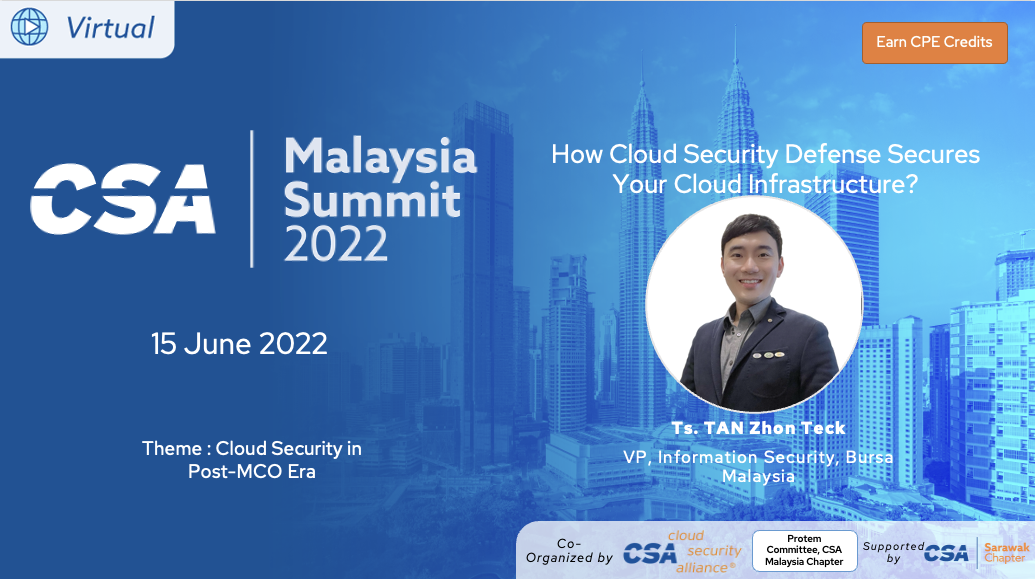 Virtual

Earn CPE Credits

CSA Malaysia Summit 2022

How Cloud Security Defense Secures Your Cloud Infrastructure?

15 June 2022

Theme : Cloud Security in Post-MCO Era

Ts. TAN Zhon Teck

VP, Information Security, Bursa Malaysia

Co-Organized by CSA cloud security alliance®

Protem Committee, CSA Malaysia Chapter

Supported by CSA Sarawak Chapter